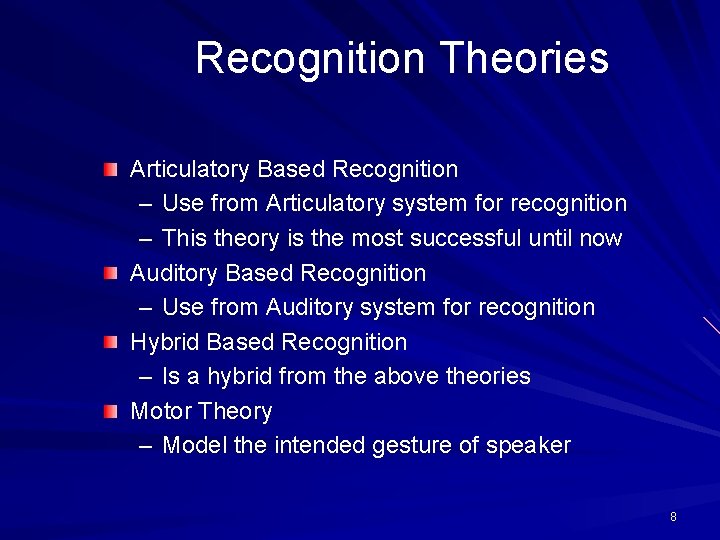 Recognition Theories

Articulatory Based Recognition
– Use from Articulatory system for recognition
– This theory is the most successful until now
Auditory Based Recognition
– Use from Auditory system for recognition
Hybrid Based Recognition
– Is a hybrid from the above theories
Motor Theory
– Model the intended gesture of speaker

8